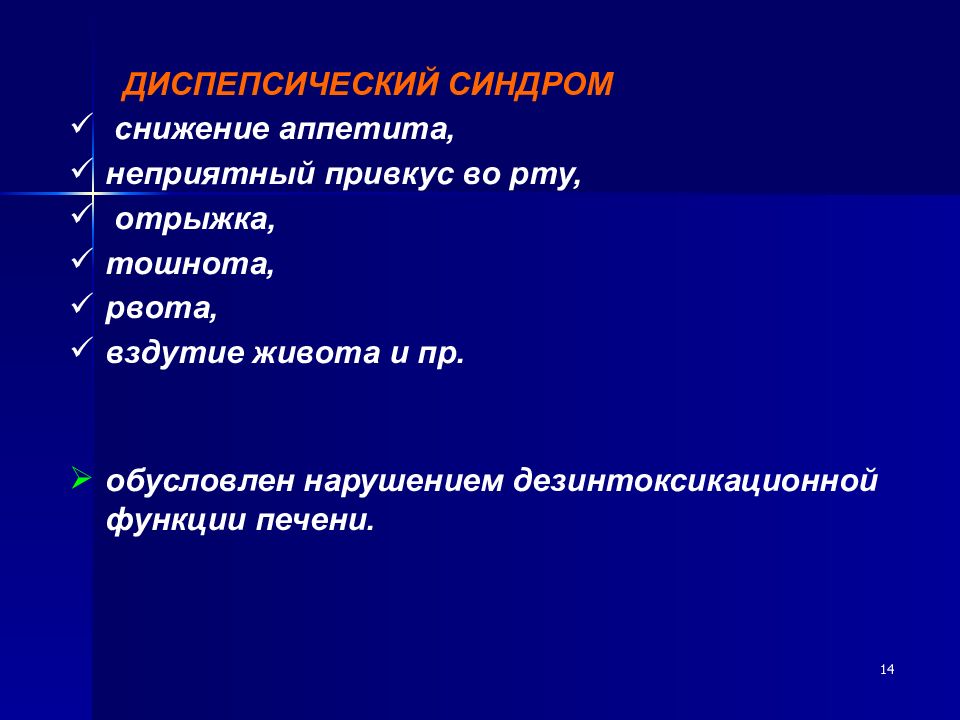 ДИСПЕПСИЧЕСКИЙ СИНДРОМ

✓ снижение аппетита,
✓ неприятный привкус во рту,
✓ отрыжка,
✓ тошнота,
✓ рвота,
✓ вздутие живота и пр.

➢ обусловлен нарушением дезинтоксикационной функции печени.

14